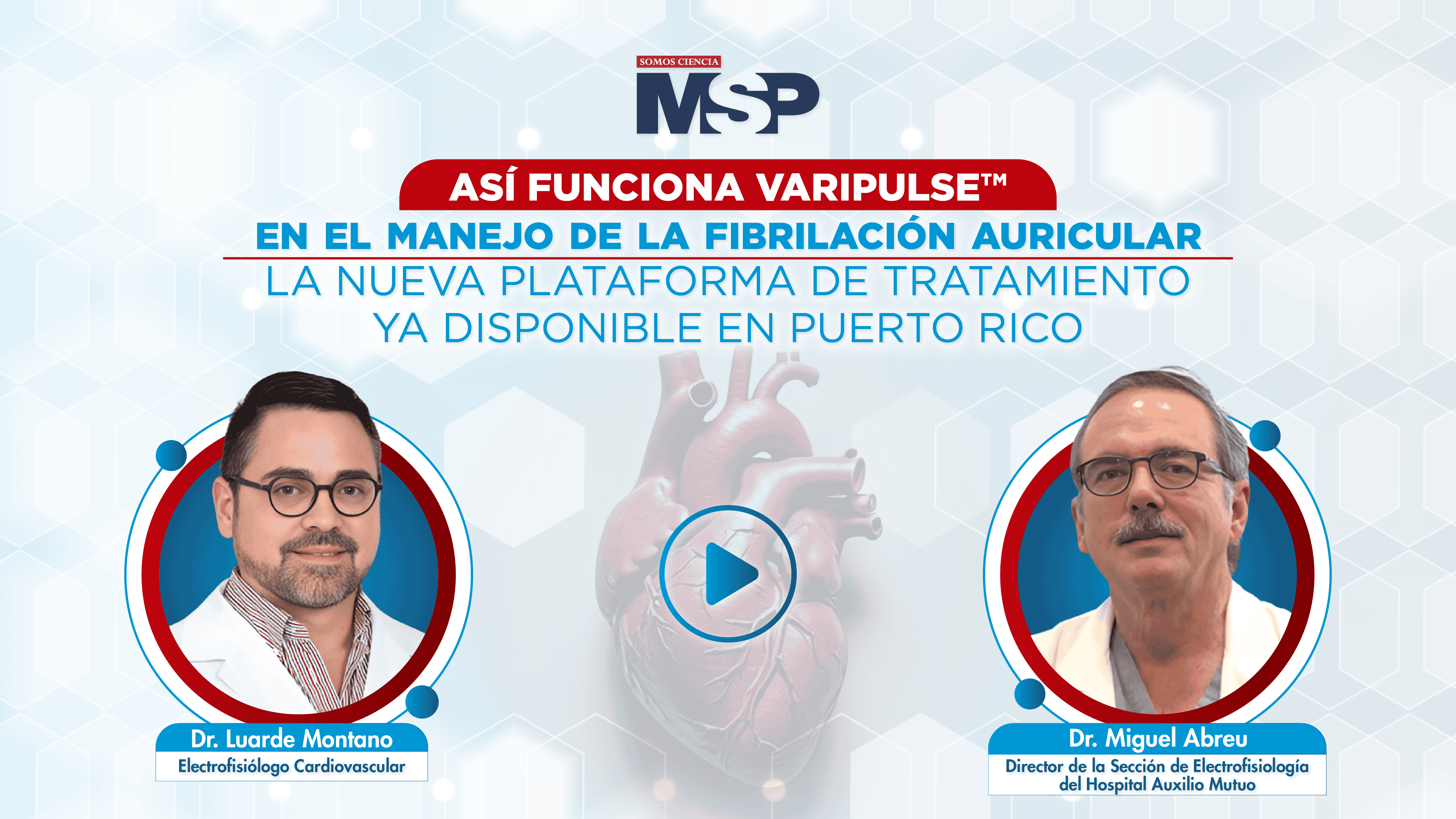 SOMOS CIENCIA
MSP

ASÍ FUNCIONA VARIPULSE™
EN EL MANEJO DE LA FIBRILACIÓN AURICULAR
LA NUEVA PLATAFORMA DE TRATAMIENTO YA DISPONIBLE EN PUERTO RICO

Dr. Luarde Montano
Electrofisiólogo Cardiovascular

Dr. Miguel Abreu
Director de la Sección de Electrofisiología del Hospital Auxilio Mutuo